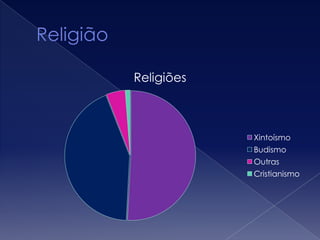 Religião

Religiões

Xintoismo
Budismo
Outras
Cristianismo